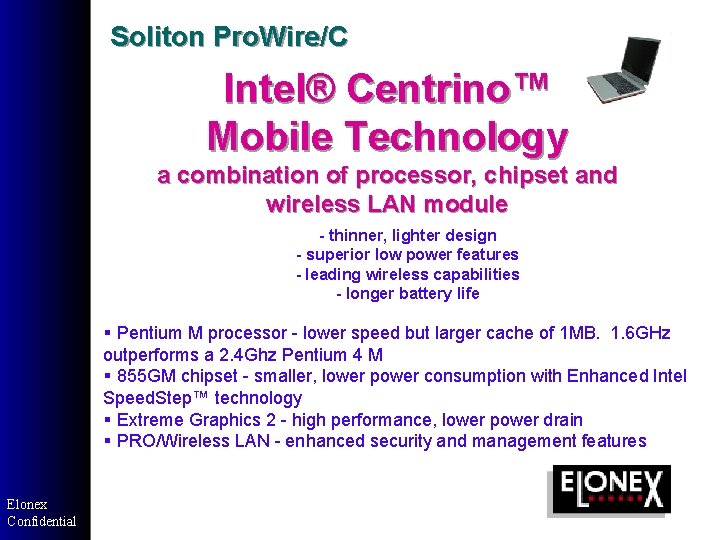 Soliton ProWire/C

Intel® Centrino™
Mobile Technology

a combination of processor, chipset and wireless LAN module

- thinner, lighter design
- superior low power features
- leading wireless capabilities
- longer battery life

• Pentium M processor - lower speed but larger cache of 1MB. 1.6GHz outperforms a 2.4Ghz Pentium 4 M
• 855GM chipset - smaller, lower power consumption with Enhanced Intel SpeedStep™ technology
• Extreme Graphics 2 - high performance, lower power drain
• PRO/Wireless LAN - enhanced security and management features

ELONEX

Elonex
Confidential